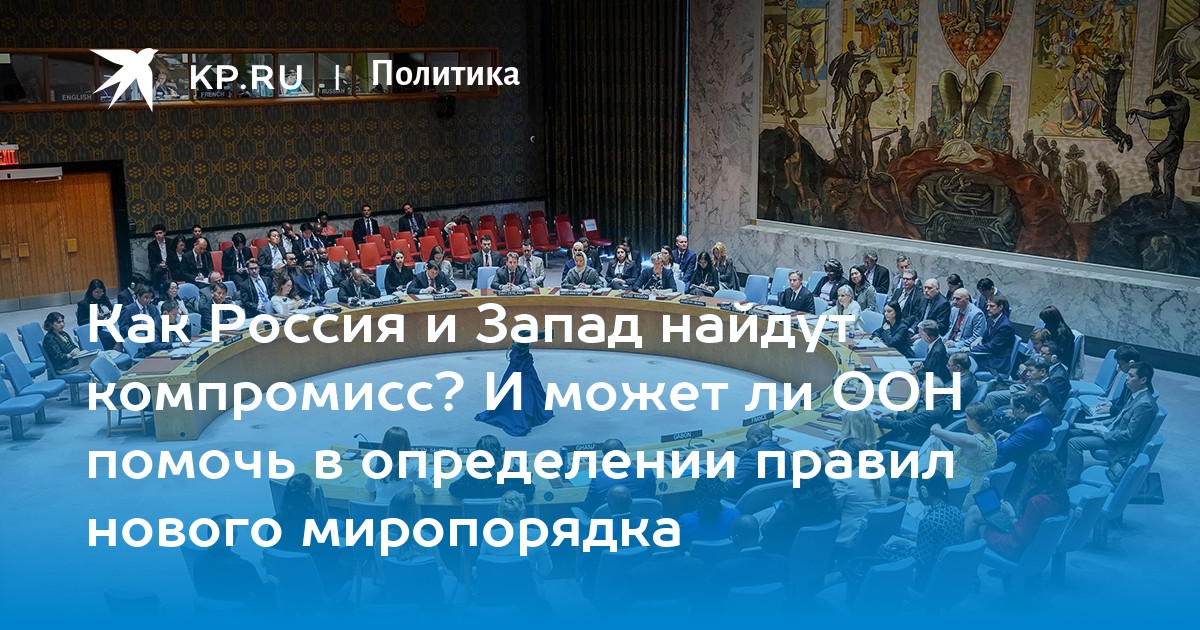 KP.RU | Политика

Как Россия и Запад найдут компромисс? И может ли ООН помочь в определении правил нового миропорядка